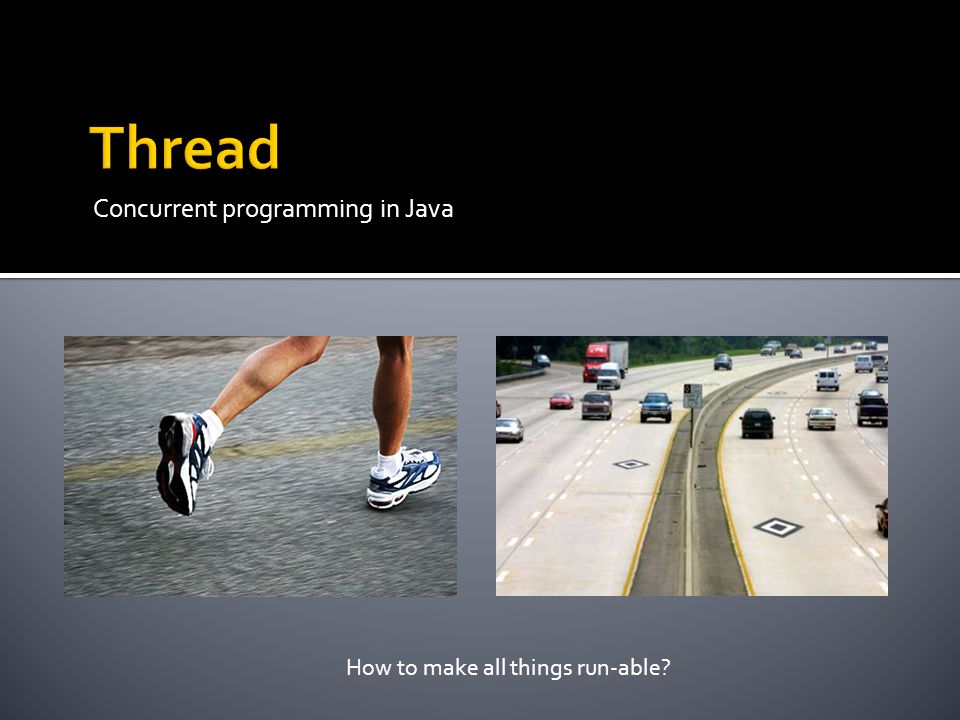 Thread

Concurrent programming in Java

How to make all things run-able?